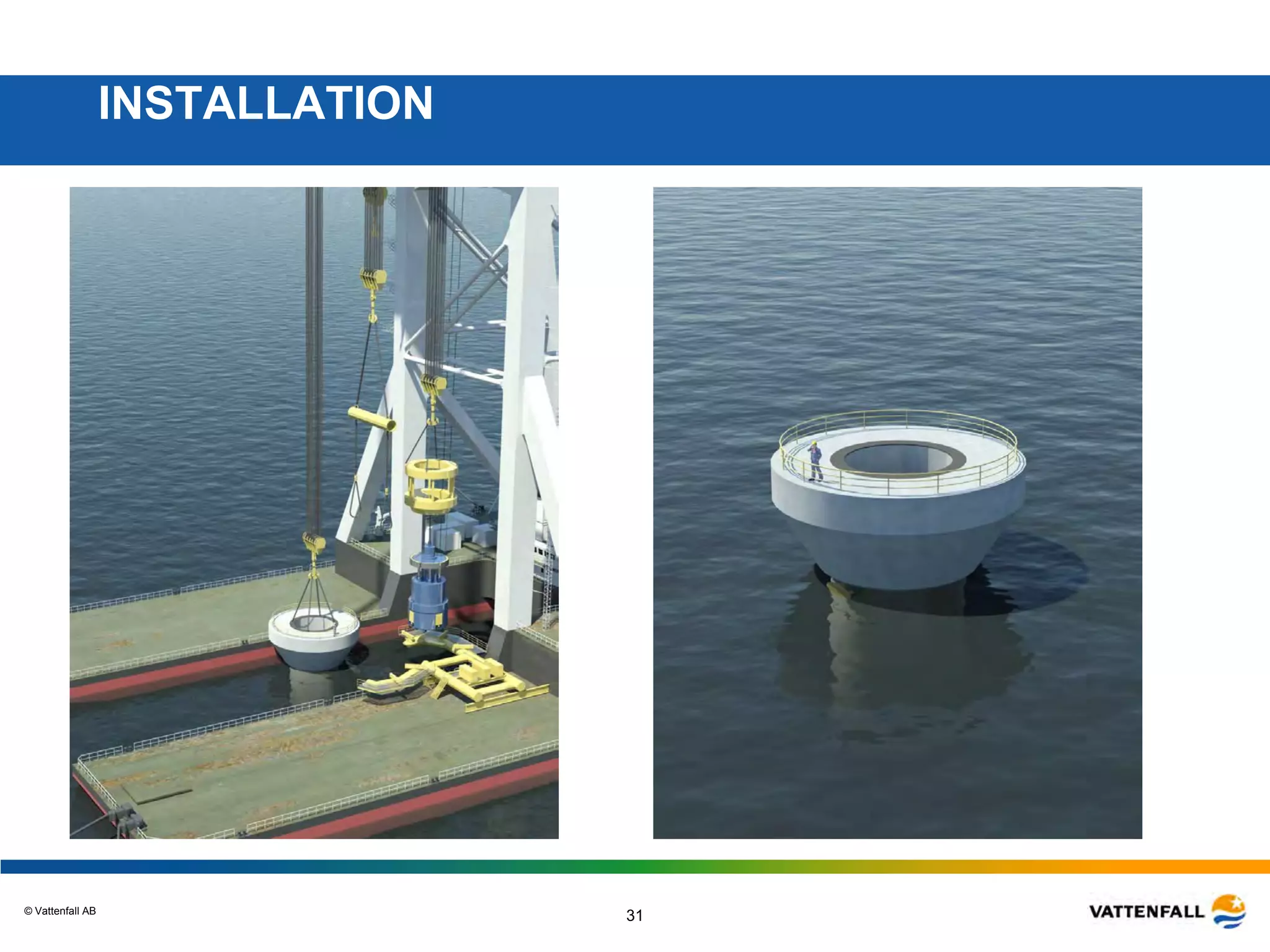 INSTALLATION

© Vattenfall AB

31

VATTENFALL